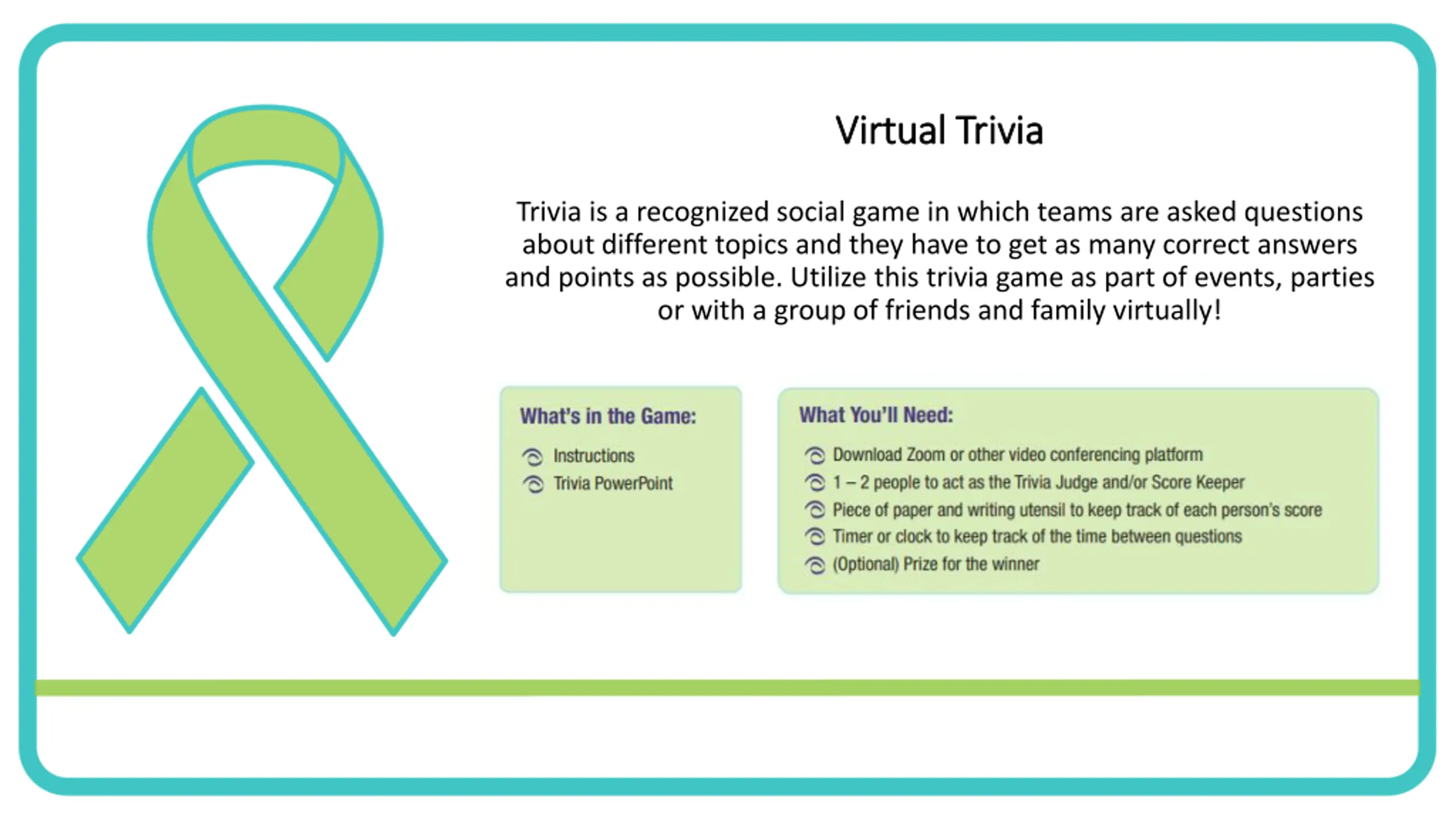 Virtual Trivia

Trivia is a recognized social game in which teams are asked questions about different topics and they have to get as many correct answers and points as possible. Utilize this trivia game as part of events, parties or with a group of friends and family virtually!

What's in the Game:

Instructions
Trivia PowerPoint

What You'll Need:

Download Zoom or other video conferencing platform
1 – 2 people to act as the Trivia Judge and/or Score Keeper
Piece of paper and writing utensil to keep track of each person's score
Timer or clock to keep track of the time between questions
(Optional) Prize for the winner